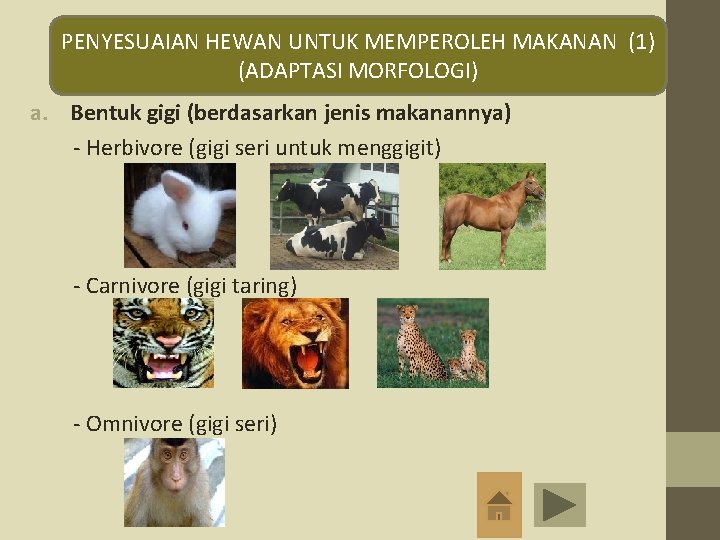 PENYESUAIAN HEWAN UNTUK MEMPEROLEH MAKANAN (1)
(ADAPTASI MORFOLOGI)

a. Bentuk gigi (berdasarkan jenis makanannya)

- Herbivore (gigi seri untuk menggigit)

- Carnivore (gigi taring)

- Omnivore (gigi seri)